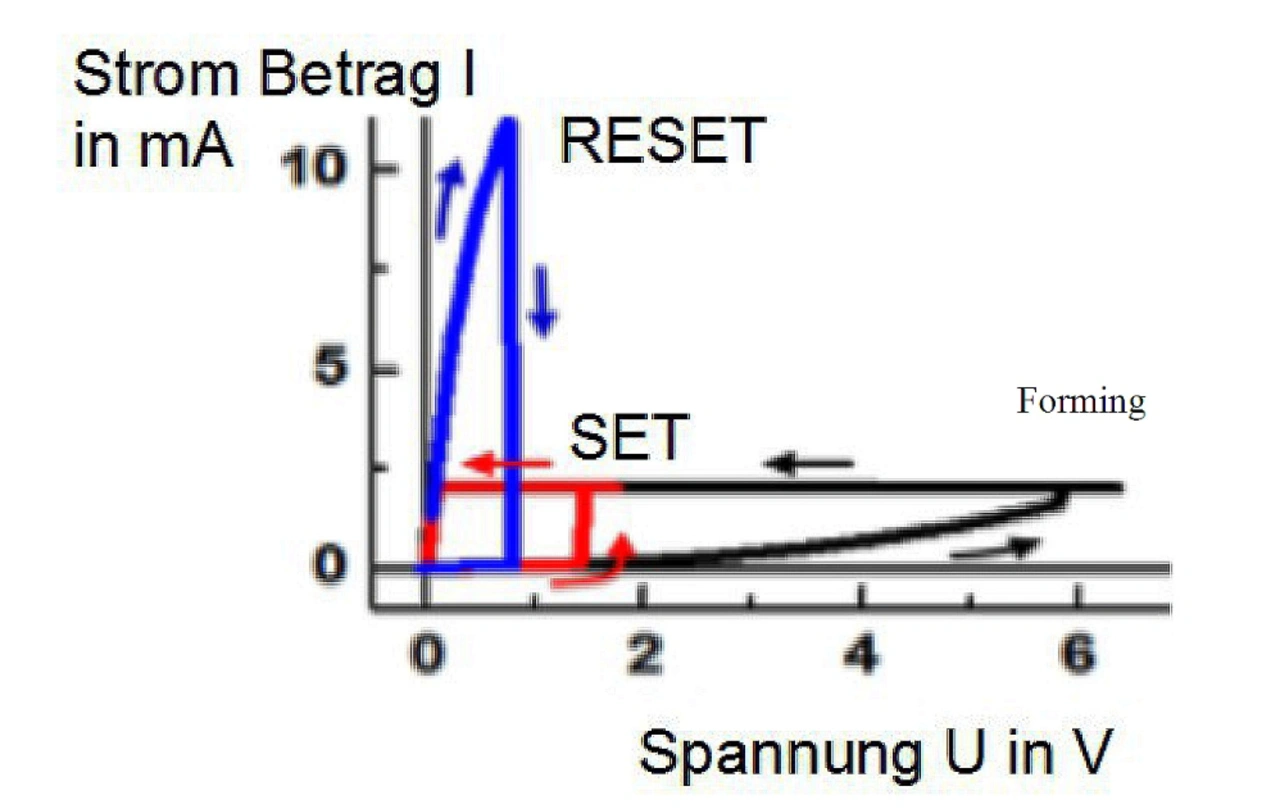 Strom Betrag I in mA

10

5

0

RESET

SET

Forming

0 2 4 6

Spannung U in V